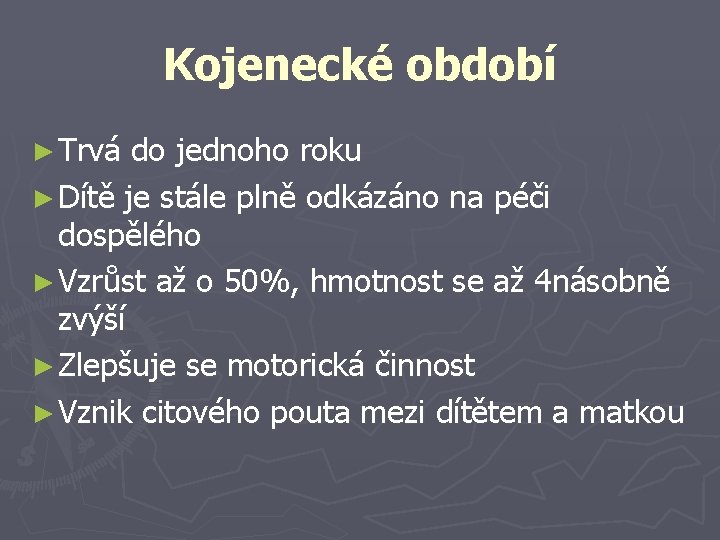 Kojenecké období

► Trvá do jednoho roku

► Dítě je stále plně odkázáno na péči dospělého

► Vzrůst až o 50%, hmotnost se až 4násobně zvýší

► Zlepšuje se motorická činnost

► Vznik citového pouta mezi dítětem a matkou